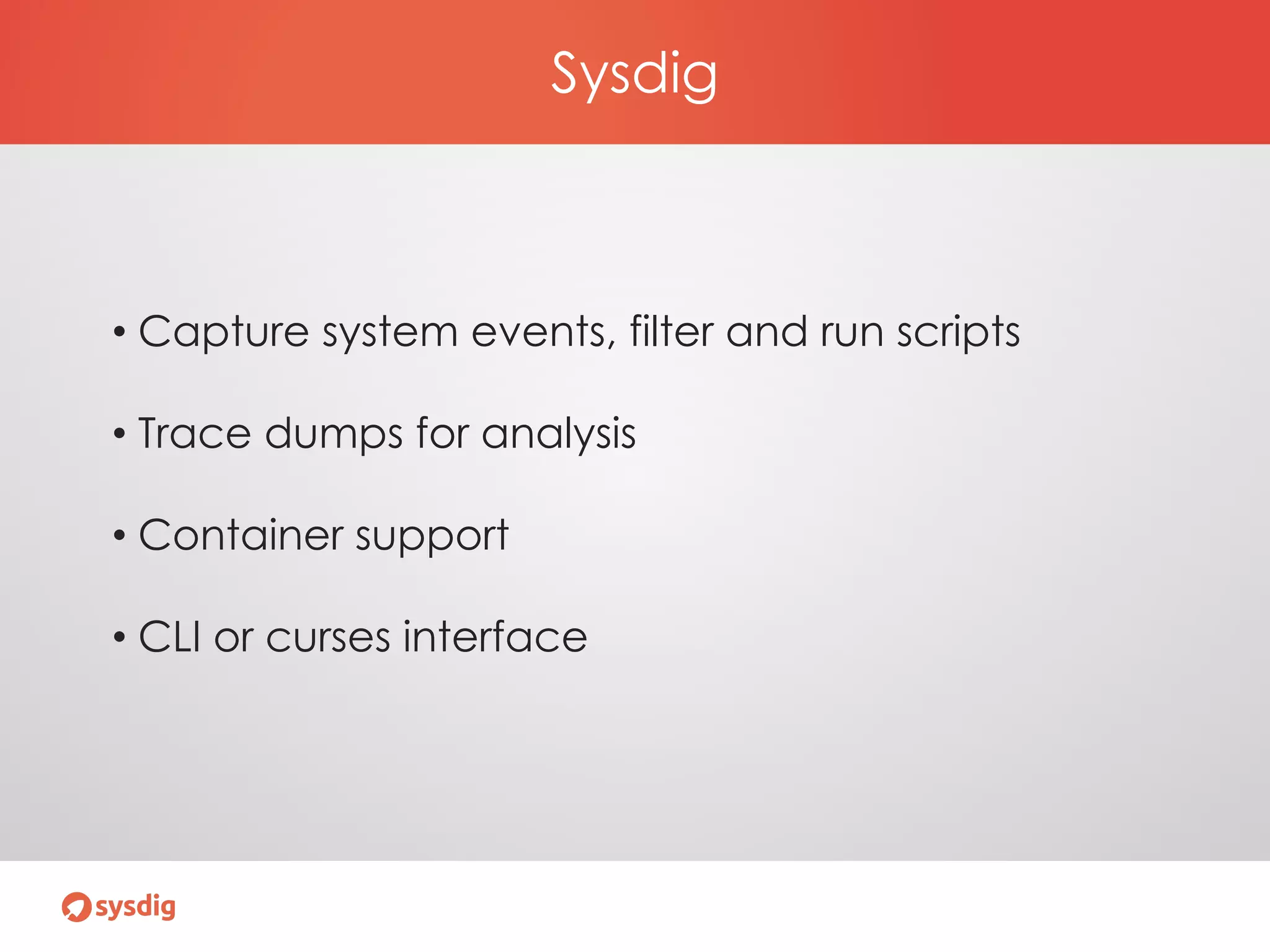 Sysdig

• Capture system events, filter and run scripts

• Trace dumps for analysis

• Container support

• CLI or curses interface

sysdig